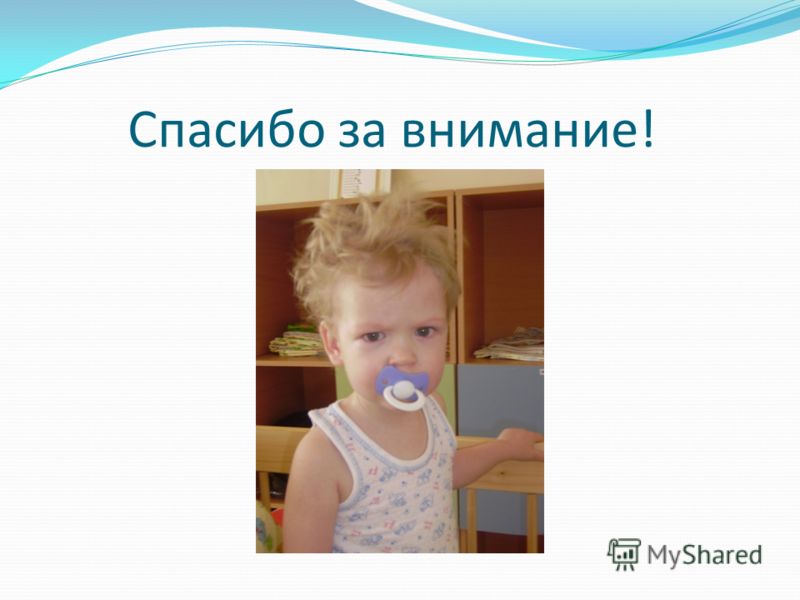 Спасибо за внимание!

MyShared